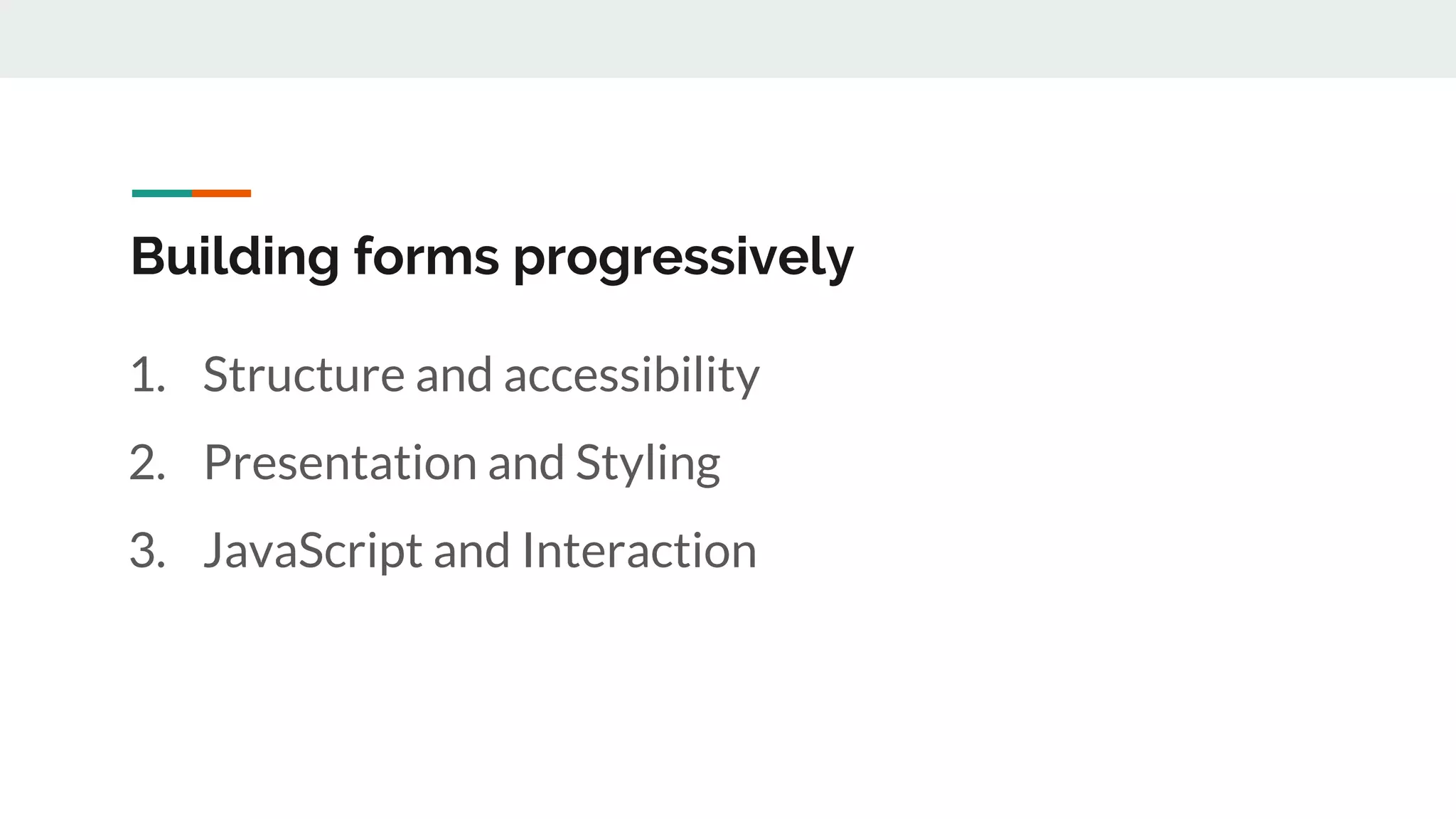 Building forms progressively

1. Structure and accessibility
2. Presentation and Styling
3. JavaScript and Interaction